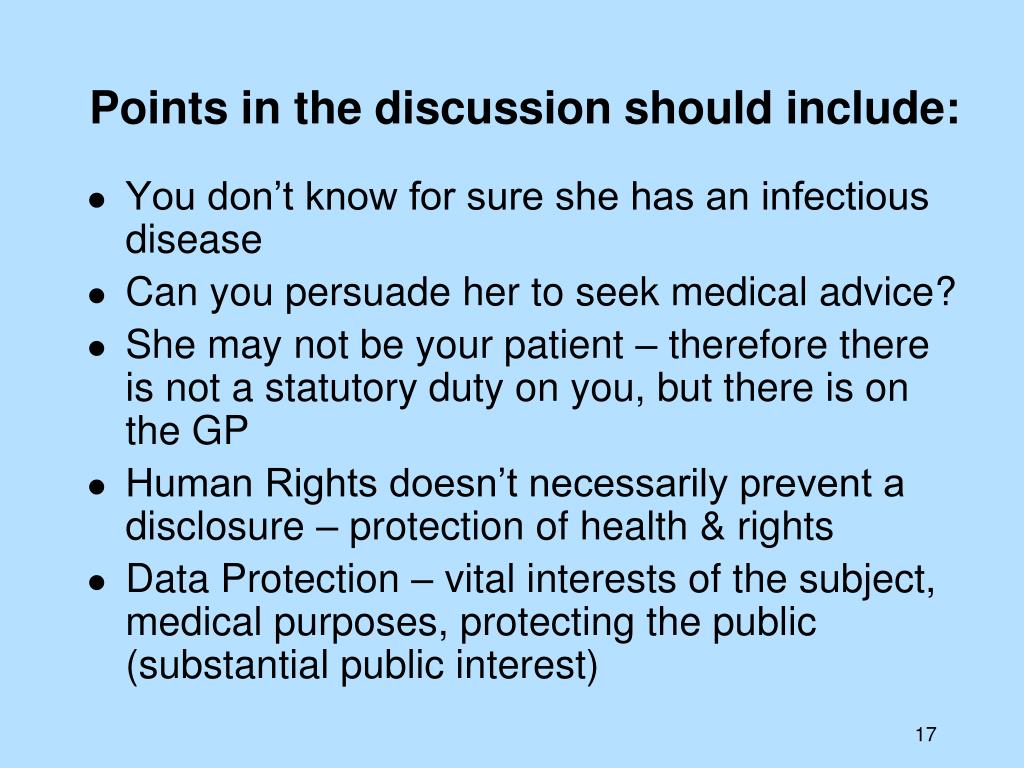 Points in the discussion should include:

- You don’t know for sure she has an infectious disease
- Can you persuade her to seek medical advice?
- She may not be your patient – therefore there is not a statutory duty on you, but there is on the GP
- Human Rights doesn’t necessarily prevent a disclosure – protection of health & rights
- Data Protection – vital interests of the subject, medical purposes, protecting the public (substantial public interest)

17